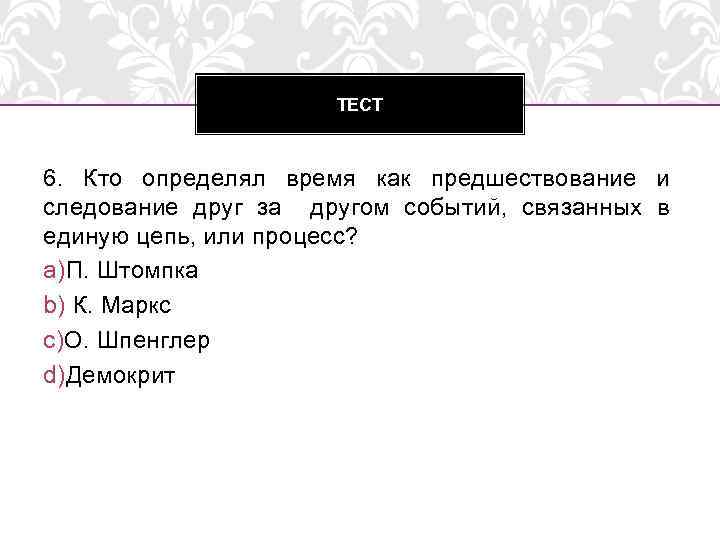 ТЕСТ

6. Кто определял время как предшествование и следование друг за другом событий, связанных в единую цепь, или процесс?

a)П. Штомпка
b) К. Маркс
c)О. Шпенглер
d)Демокрит